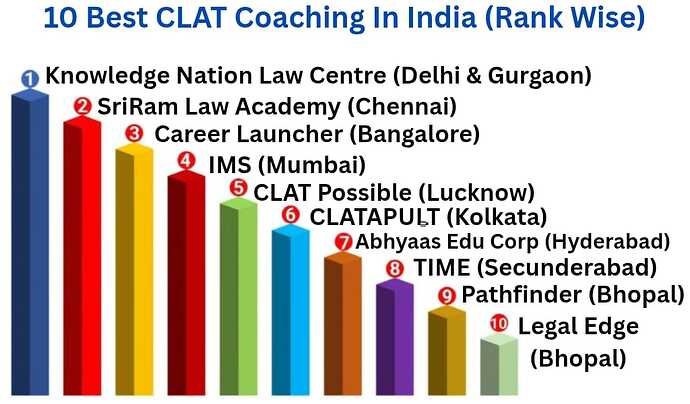 10 Best CLAT Coaching In India (Rank Wise)

1 Knowledge Nation Law Centre (Delhi & Gurgaon)
2 SriRam Law Academy (Chennai)
3 Career Launcher (Bangalore)
4 IMS (Mumbai)
5 CLAT Possible (Lucknow)
6 CLATAPULT (Kolkata)
7 Abhyaas Edu Corp (Hyderabad)
8 TIME (Secunderabad)
9 Pathfinder (Bhopal)
10 Legal Edge (Bhopal)